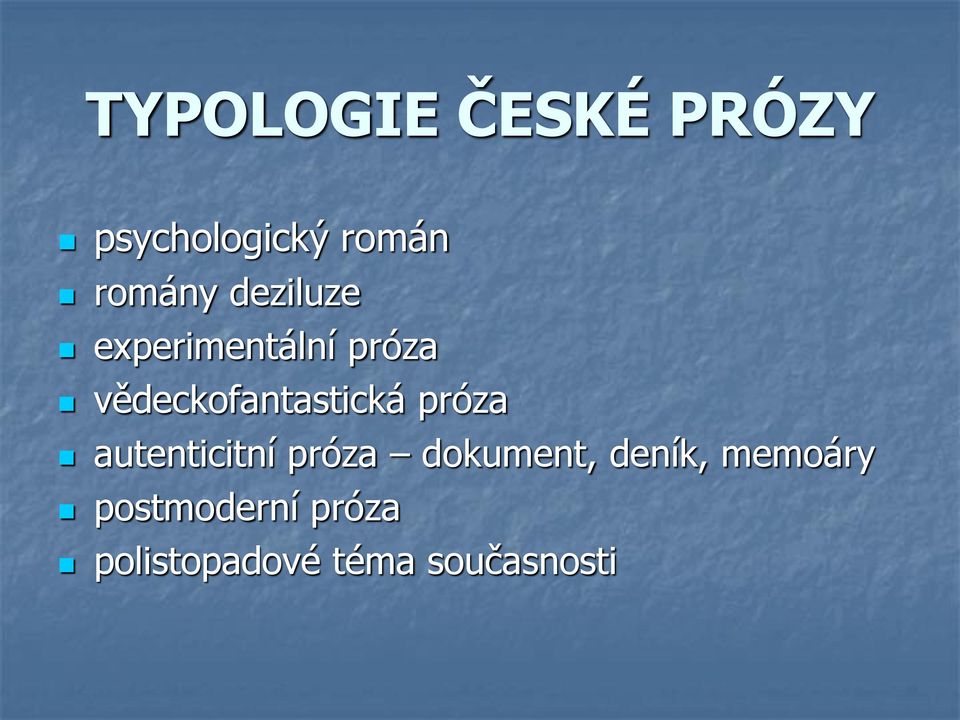 TYPOLOGIE ČESKÉ PRÓZY

- psychologický román
- romány deziluze
- experimentální próza
- vědeckofantastická próza
- autenticitní próza – dokument, deník, memoáry
- postmoderní próza
- polistopadové téma současnosti